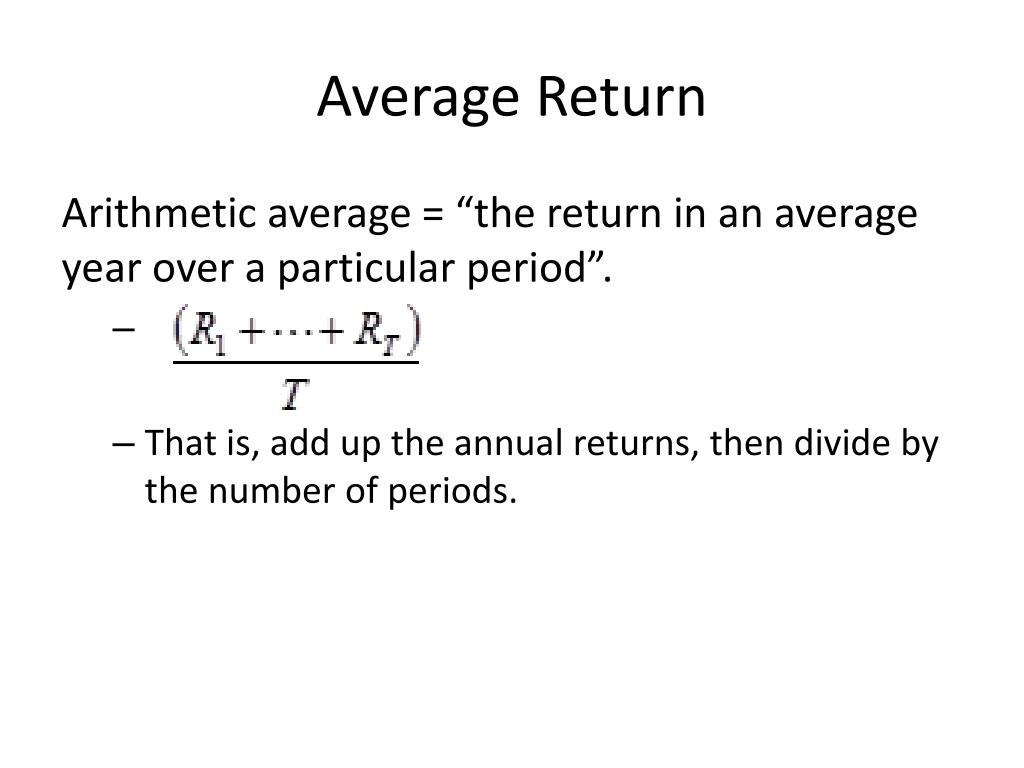 Average Return

Arithmetic average = “the return in an average year over a particular period”.

– $\frac{(R_1 + \cdots + R_T)}{T}$

– That is, add up the annual returns, then divide by the number of periods.